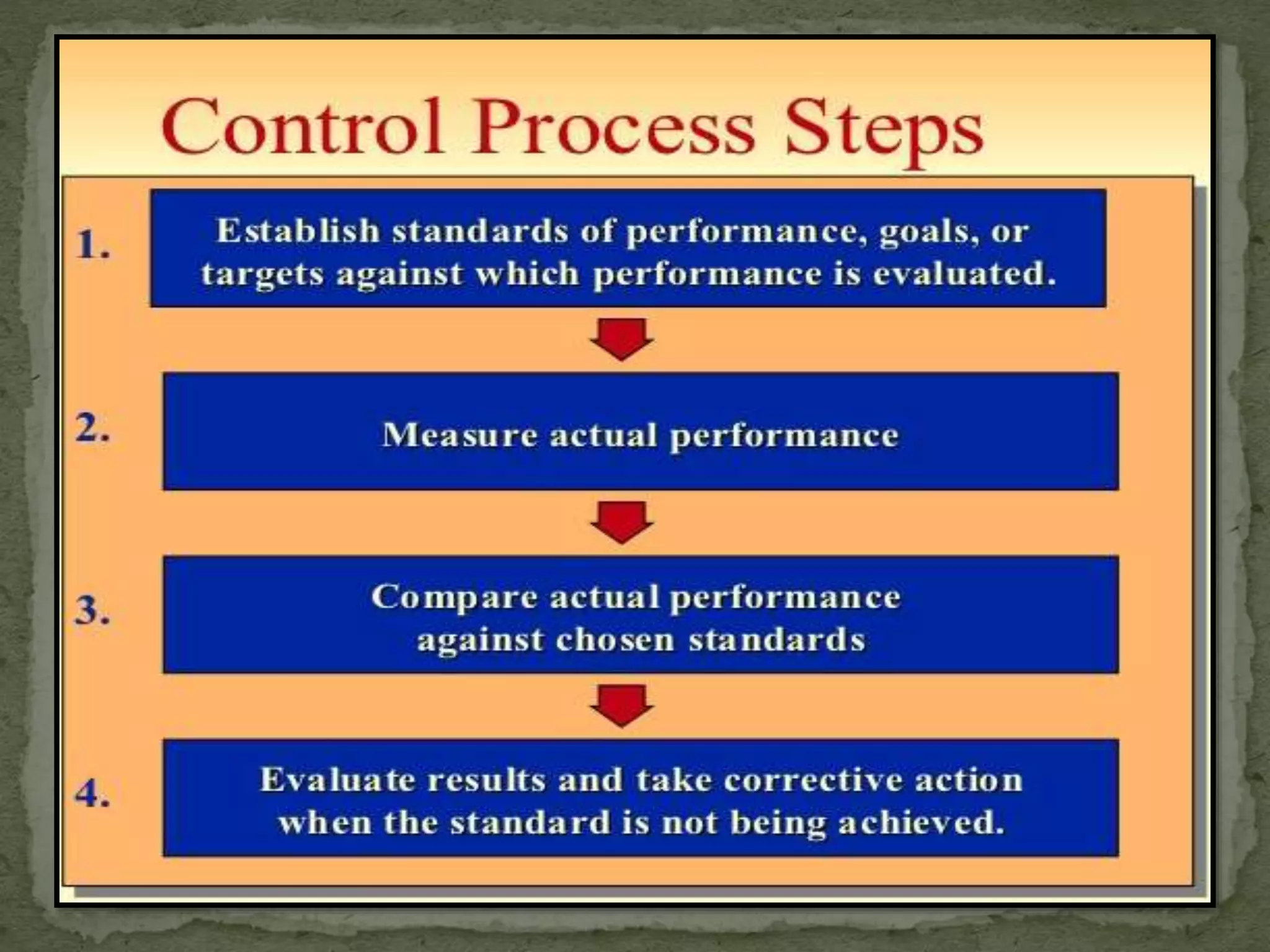 Control Process Steps

1.

Establish standards of performance, goals, or targets against which performance is evaluated.

2.

Measure actual performance

3.

Compare actual performance against chosen standards

4.

Evaluate results and take corrective action when the standard is not being achieved.